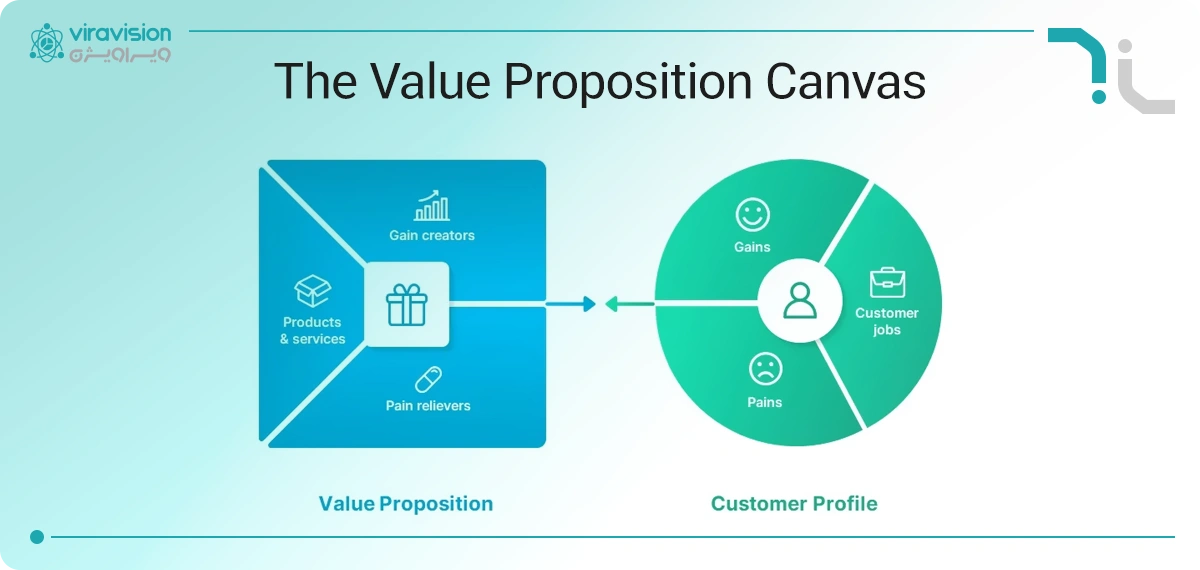 viravision
ویراویژن

The Value Proposition Canvas

Gain creators

Products & services

Pain relievers

Gains

Customer jobs

Pains

Value Proposition

Customer Profile